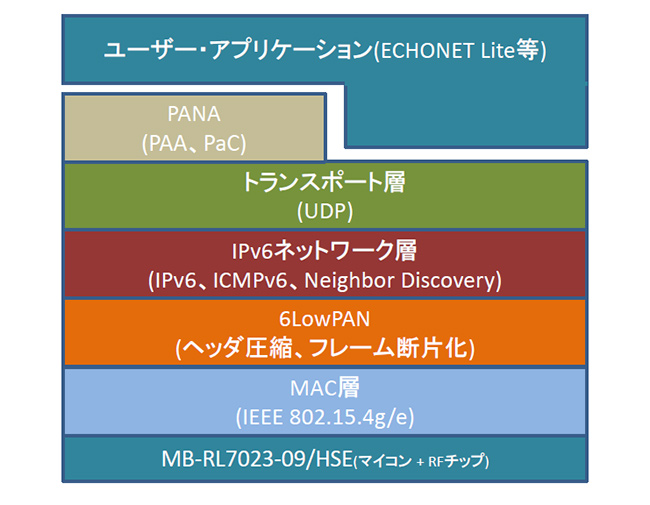 ユーザー・アプリケーション(ECHONET Lite等)

PANA
(PAA、PaC)

トランスポート層
(UDP)

IPv6ネットワーク層
(IPv6、ICMPv6、Neighbor Discovery)

6LowPAN
(ヘッダ圧縮、フレーム断片化)

MAC層
(IEEE 802.15.4g/e)

MB-RL7023-09/HSE(マイコン + RFチップ)